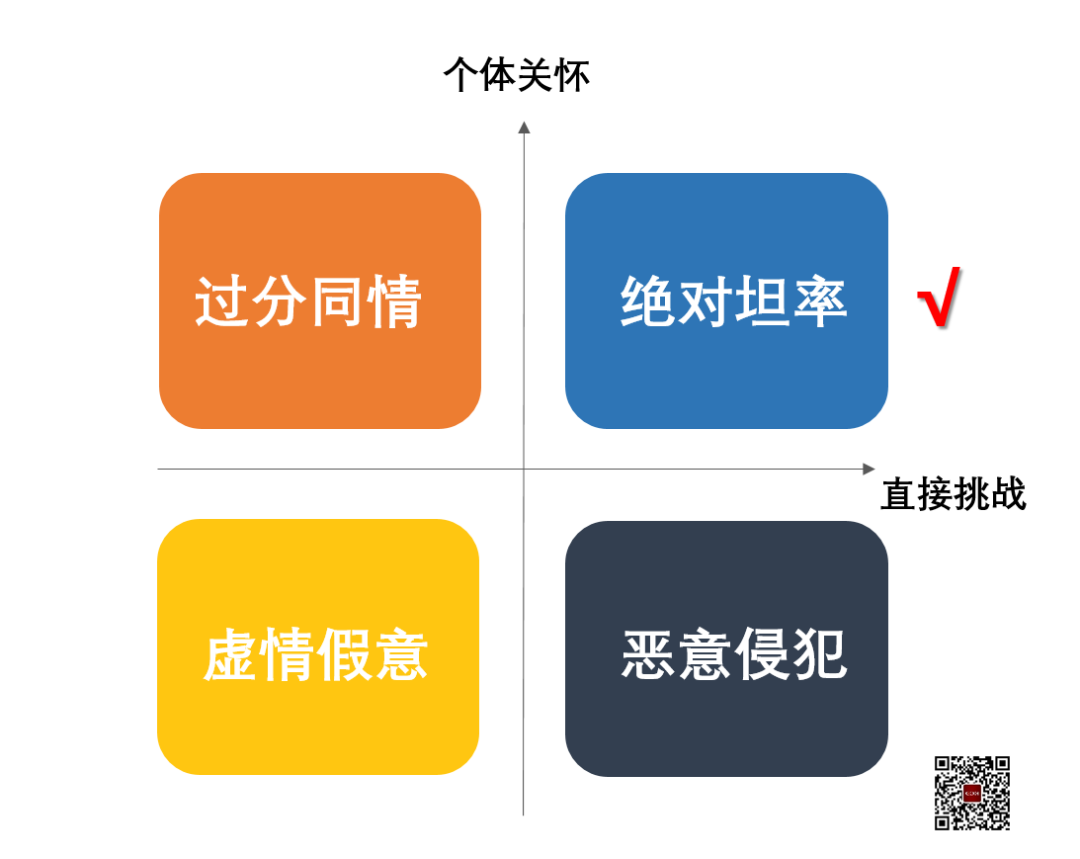 个体关怀

过分同情

绝对坦率

√

直接挑战

虚情假意

恶意侵犯